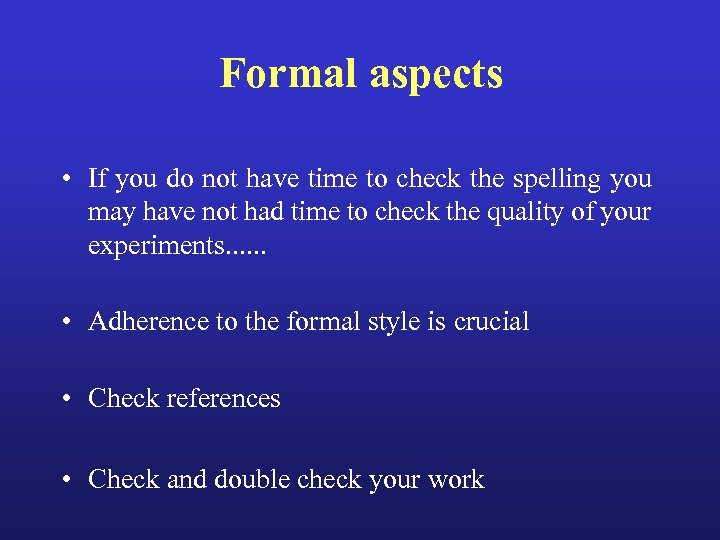 Formal aspects

• If you do not have time to check the spelling you may have not had time to check the quality of your experiments......

• Adherence to the formal style is crucial

• Check references

• Check and double check your work